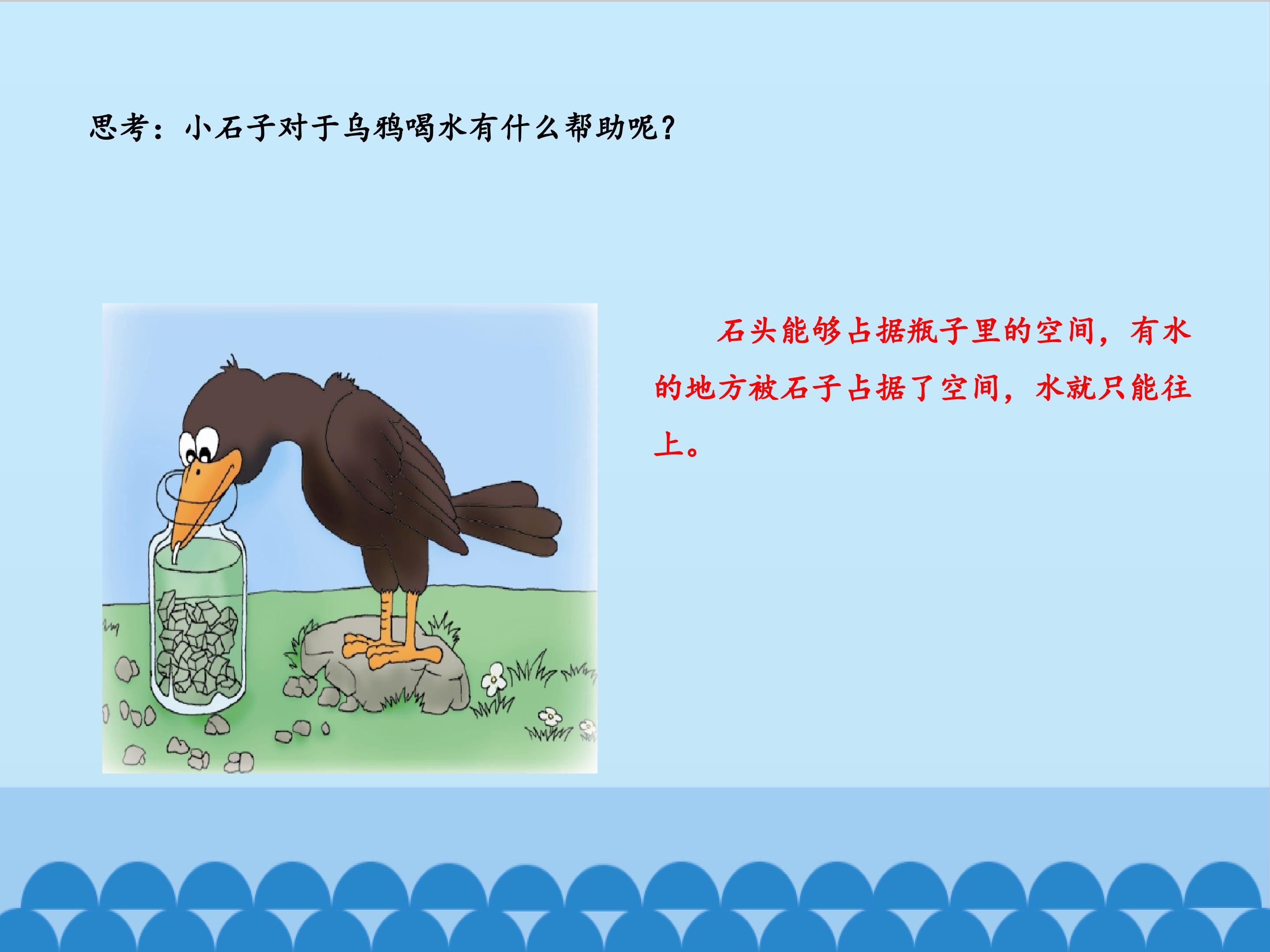 思考：小石子对于乌鸦喝水有什么帮助呢？

石头能够占据瓶子里的空间，有水的地方被石子占据了空间，水就只能往上。